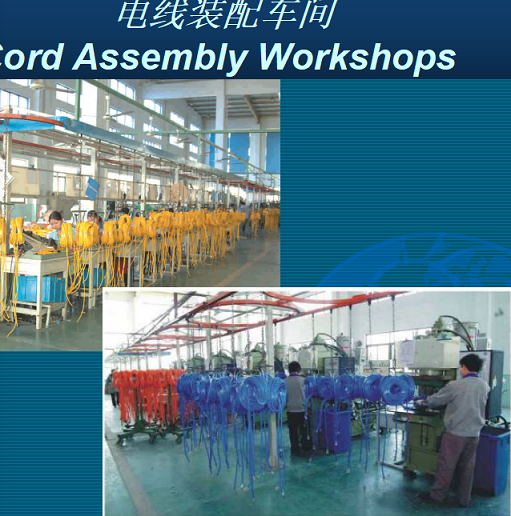 电线装配车间
Cord Assembly Workshops